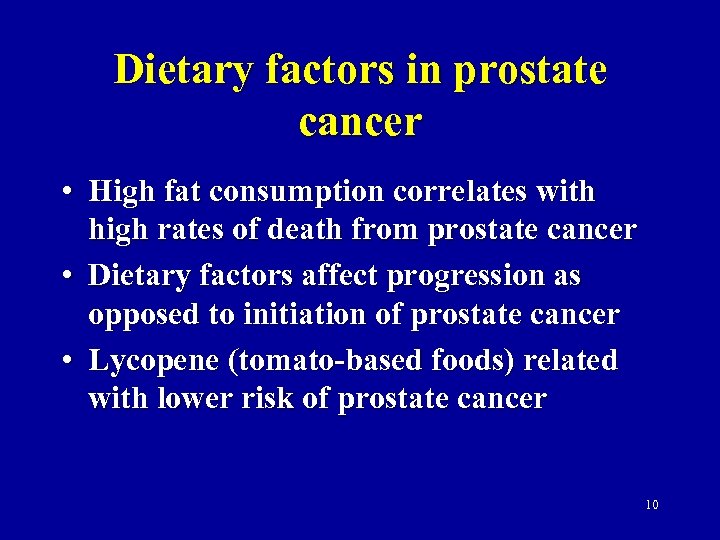 Dietary factors in prostate cancer

• High fat consumption correlates with high rates of death from prostate cancer

• Dietary factors affect progression as opposed to initiation of prostate cancer

• Lycopene (tomato-based foods) related with lower risk of prostate cancer

10